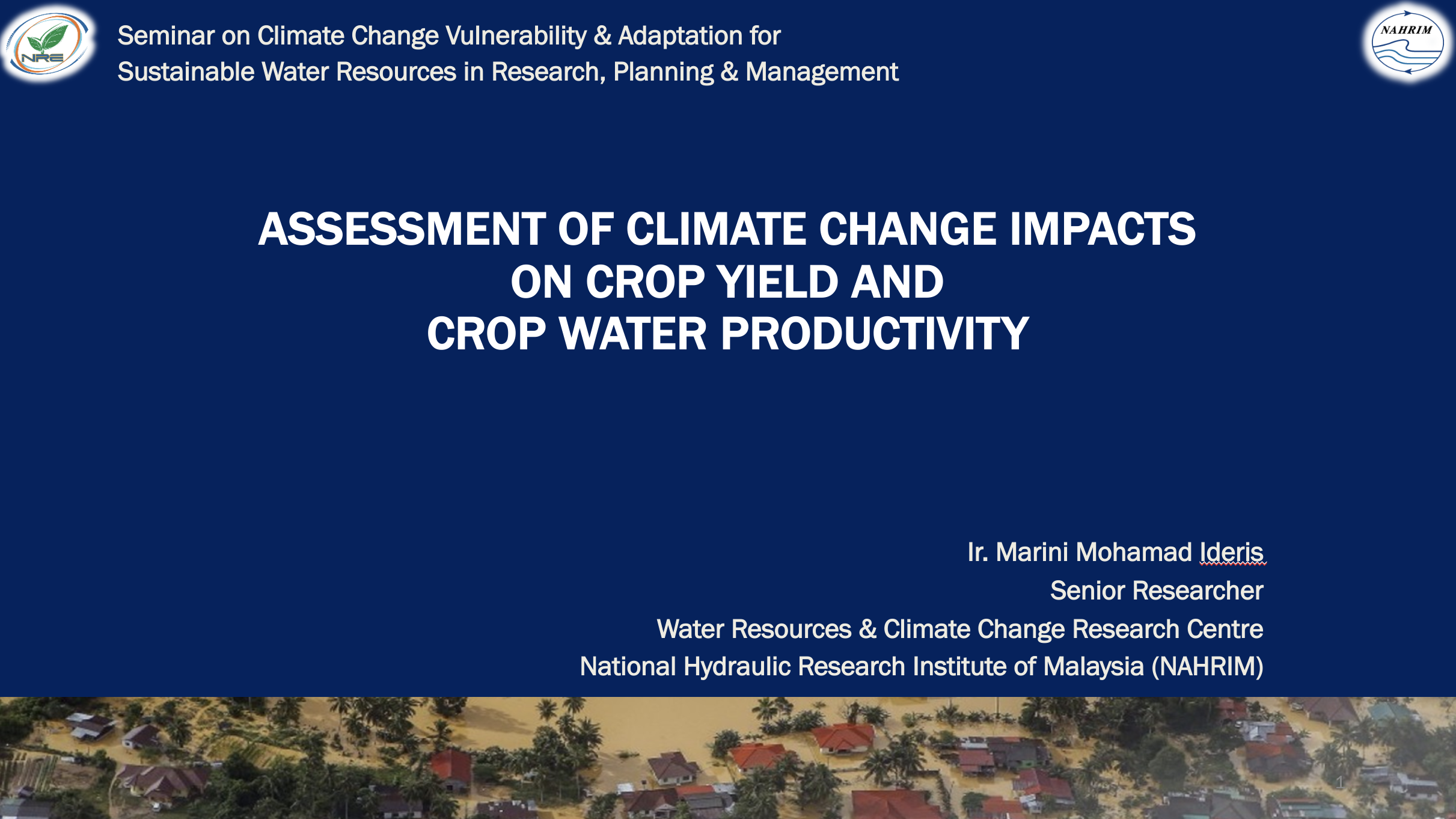 NRE

Seminar on Climate Change Vulnerability & Adaptation for Sustainable Water Resources in Research, Planning & Management

NAHRIM

ASSESSMENT OF CLIMATE CHANGE IMPACTS
ON CROP YIELD AND
CROP WATER PRODUCTIVITY

Ir. Marini Mohamad Ideris
Senior Researcher
Water Resources & Climate Change Research Centre
National Hydraulic Research Institute of Malaysia (NAHRIM)